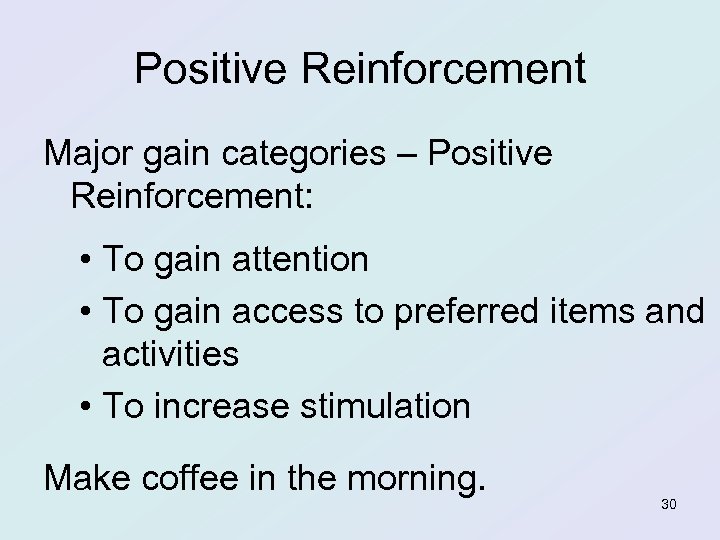 Positive Reinforcement

Major gain categories – Positive Reinforcement:

• To gain attention
• To gain access to preferred items and activities
• To increase stimulation

Make coffee in the morning.

30